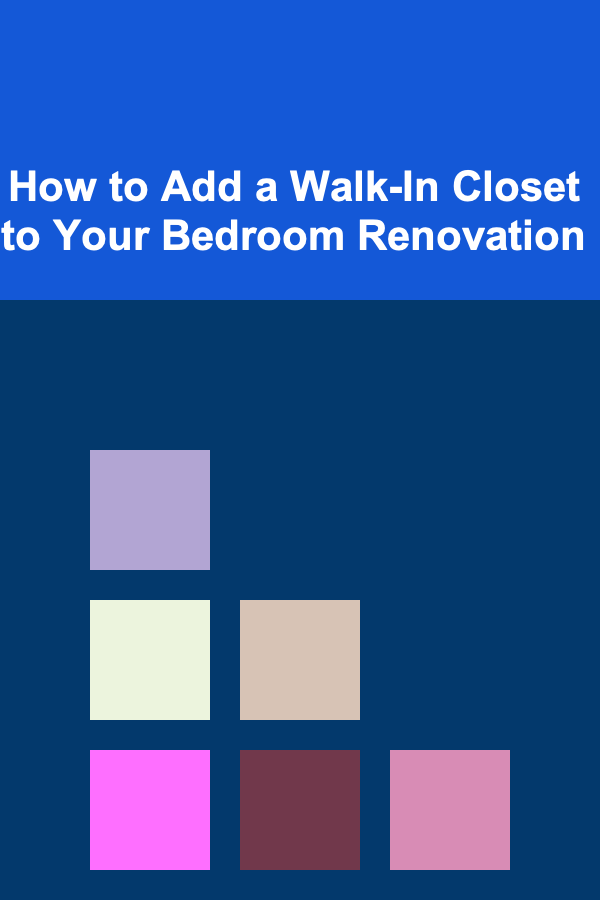 How to Add a Walk-In Closet to Your Bedroom Renovation